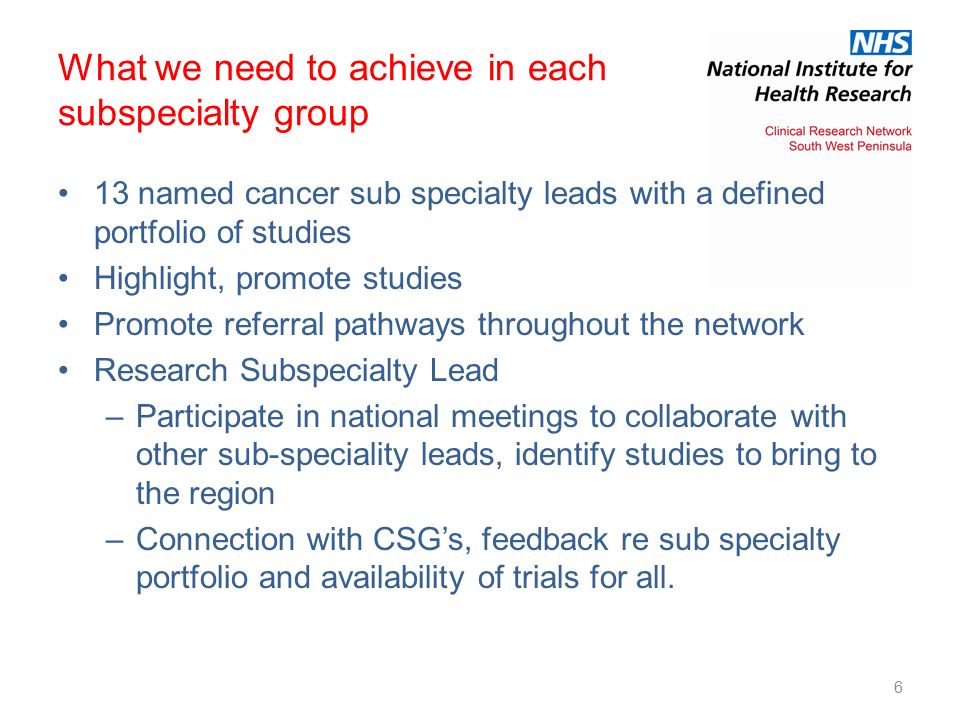 What we need to achieve in each subspecialty group

NHS
National Institute for Health Research

Clinical Research Network
South West Peninsula

• 13 named cancer sub specialty leads with a defined portfolio of studies
• Highlight, promote studies
• Promote referral pathways throughout the network
• Research Subspecialty Lead
– Participate in national meetings to collaborate with other sub-speciality leads, identify studies to bring to the region
– Connection with CSG's, feedback re sub specialty portfolio and availability of trials for all.

6